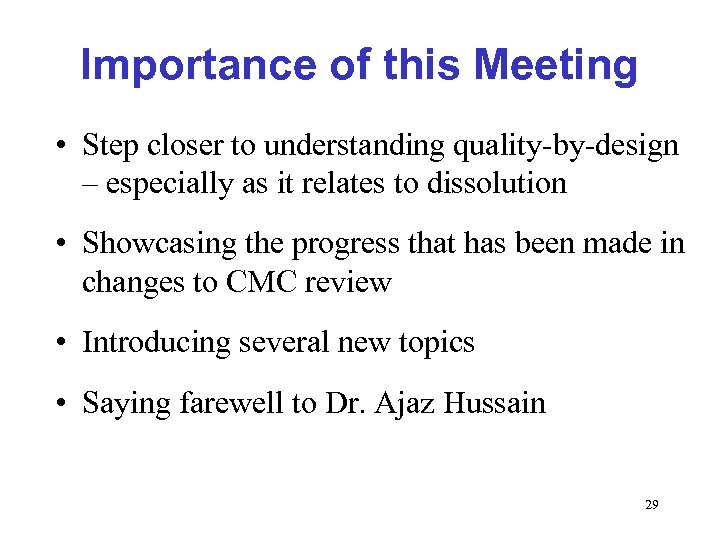 Importance of this Meeting

• Step closer to understanding quality-by-design – especially as it relates to dissolution

• Showcasing the progress that has been made in changes to CMC review

• Introducing several new topics

• Saying farewell to Dr. Ajaz Hussain

29